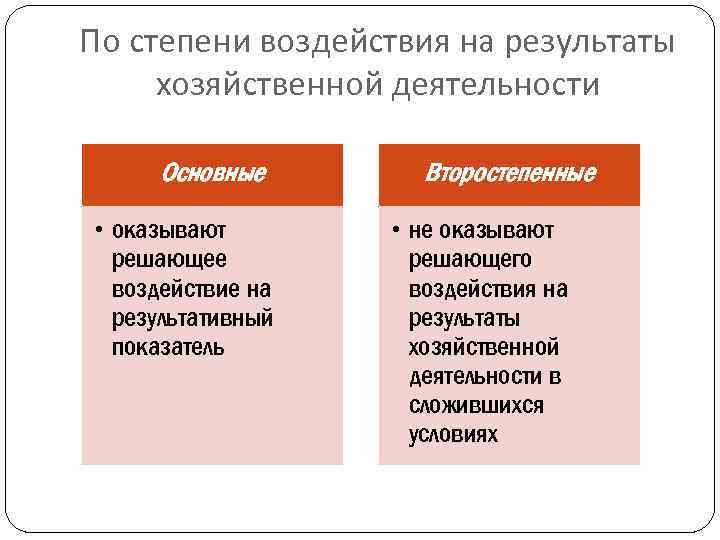 По степени воздействия на результаты хозяйственной деятельности

Основные

• оказывают решающее воздействие на результативный показатель

Второстепенные

• не оказывают решающего воздействия на результаты хозяйственной деятельности в сложившихся условиях